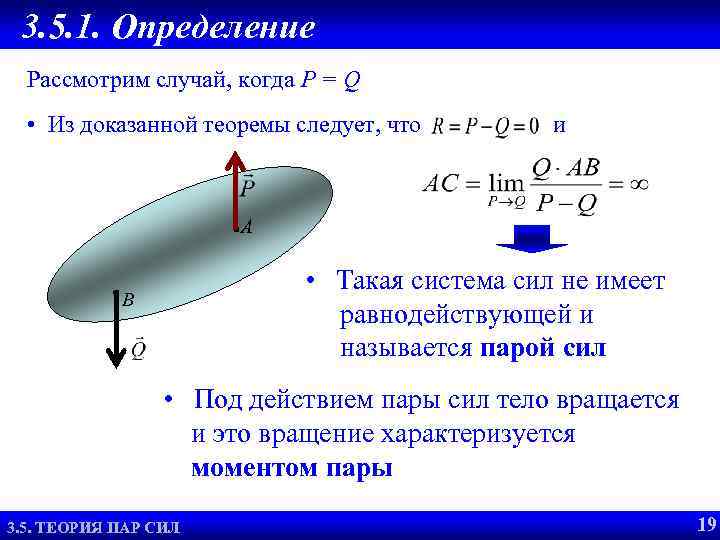 3.5.1. Определение

Рассмотрим случай, когда $P = Q$

• Из доказанной теоремы следует, что $R = P - Q = 0$ и

$AC = \lim_{P \to Q} \frac{Q \cdot AB}{P - Q} = \infty$

$\vec{P}$

$A$

$B$

$\vec{Q}$

• Такая система сил не имеет равнодействующей и называется парой сил

• Под действием пары сил тело вращается и это вращение характеризуется моментом пары

3.5. ТЕОРИЯ ПАР СИЛ

19